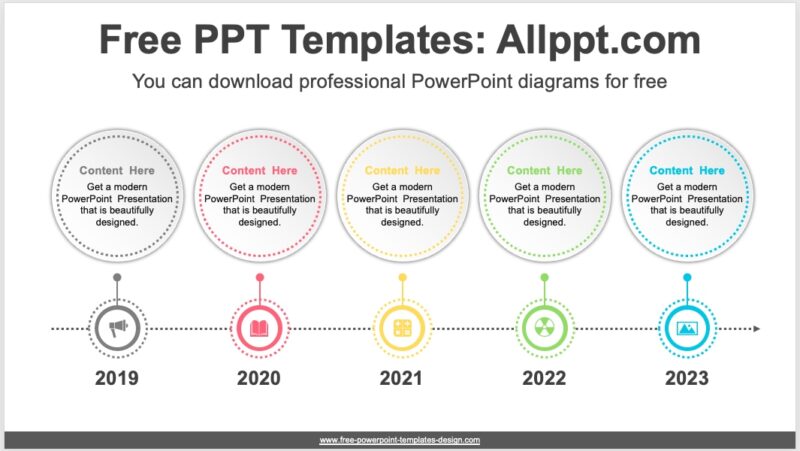 Free PPT Templates: Allppt.com

You can download professional PowerPoint diagrams for free

Content Here
Get a modern PowerPoint Presentation that is beautifully designed.

Content Here
Get a modern PowerPoint Presentation that is beautifully designed.

Content Here
Get a modern PowerPoint Presentation that is beautifully designed.

Content Here
Get a modern PowerPoint Presentation that is beautifully designed.

Content Here
Get a modern PowerPoint Presentation that is beautifully designed.

2019

2020

2021

2022

2023

www.free-powerpoint-templates-design.com